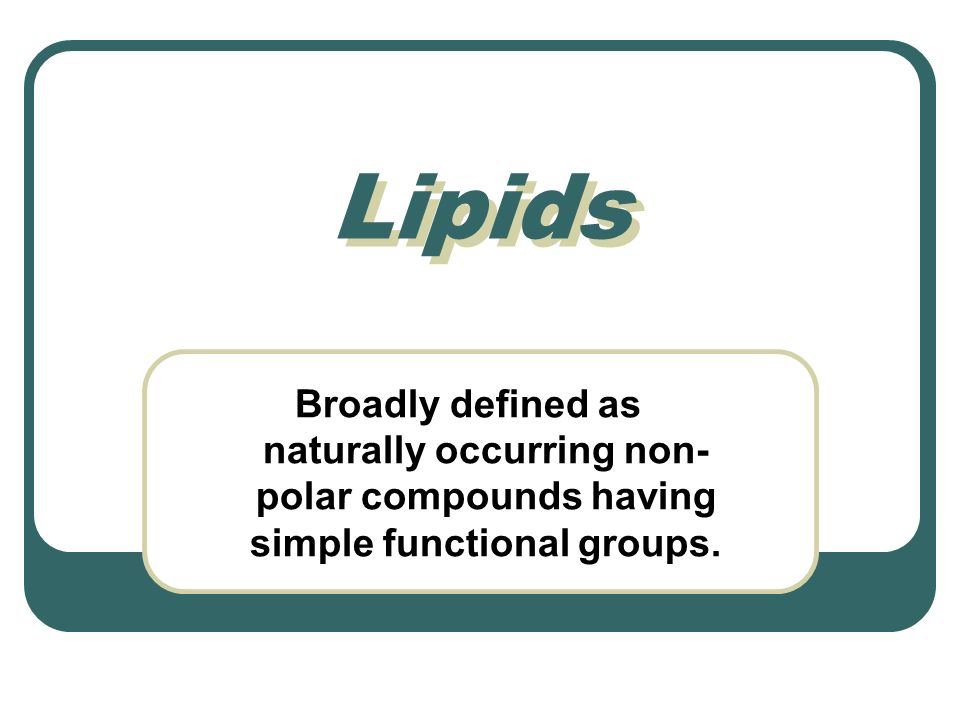 Lipids

Broadly defined as naturally occurring non-polar compounds having simple functional groups.